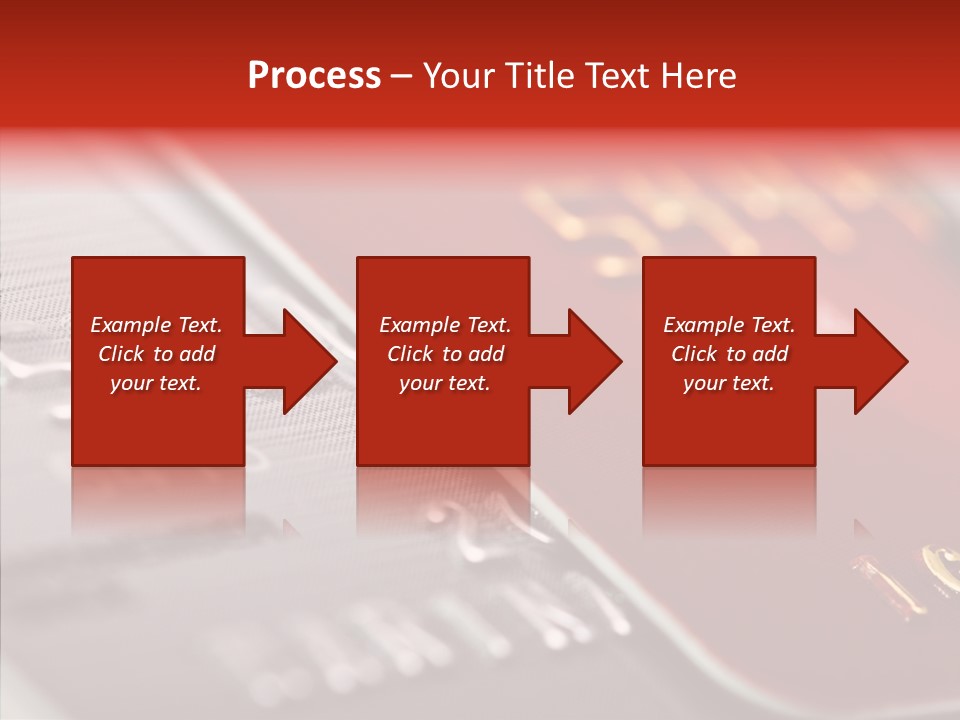 Process – Your Title Text Here

Example Text. Click to add your text.

Example Text. Click to add your text.

Example Text. Click to add your text.